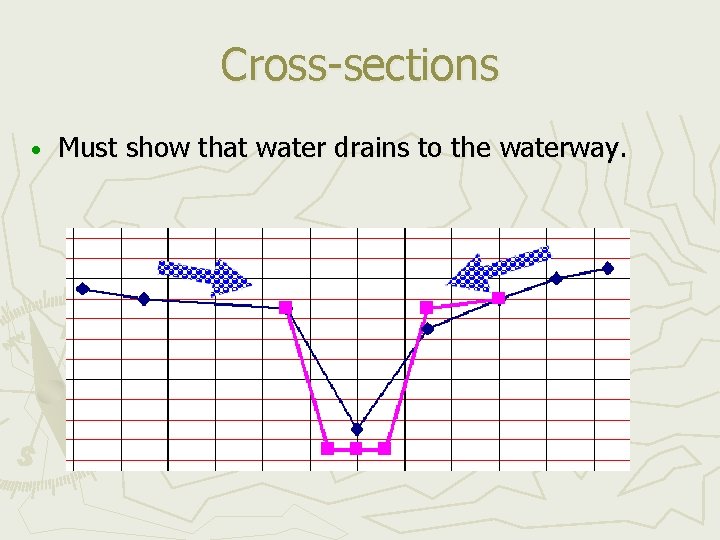 Cross-sections

• Must show that water drains to the waterway.